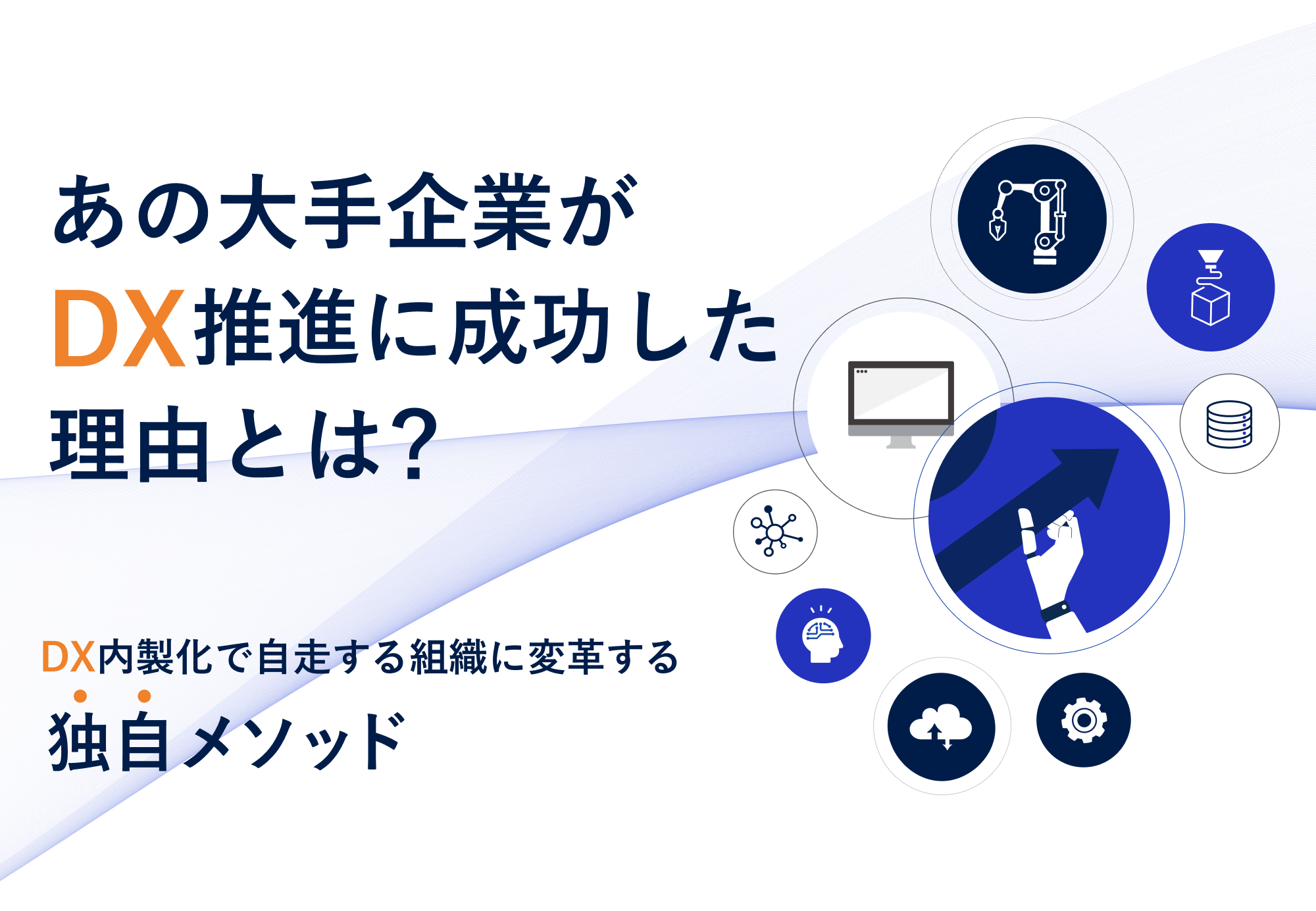 あの大手企業が
DX推進に成功した
理由とは?

DX内製化で自走する組織に変革する
独自メソッド